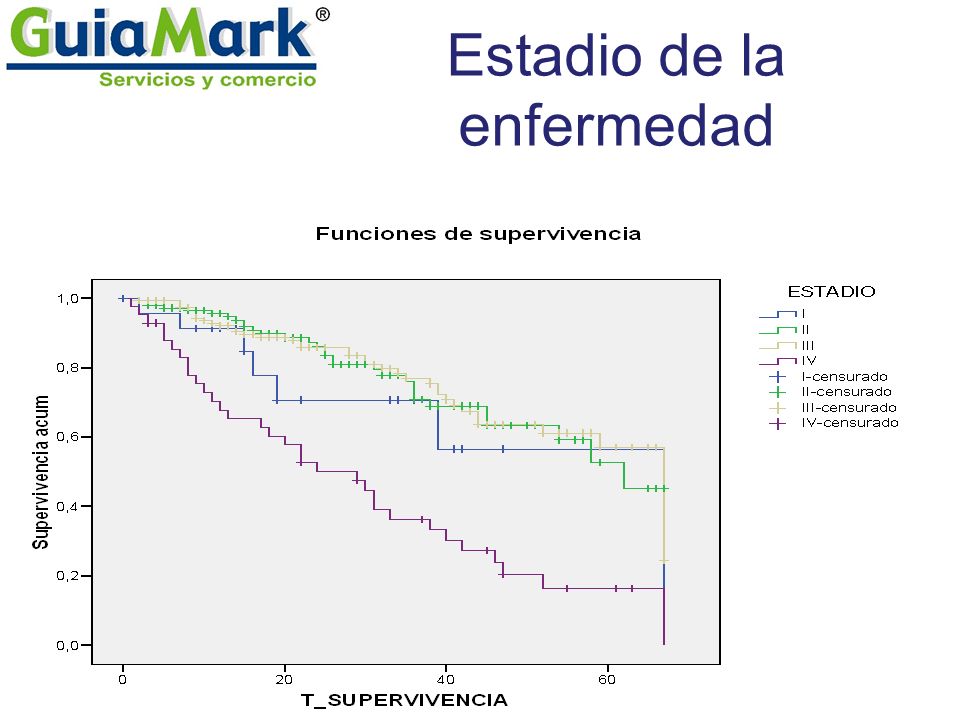 GuiaMark®
Servicios y comercio

Estadio de la enfermedad

Funciones de supervivencia

Supervivencia acum

1,0
0,8
0,6
0,4
0,2
0,0

0
20
40
60

T_SUPERVIVENCIA

ESTADIO
I
II
III
IV
I-censurado
II-censurado
III-censurado
IV-censurado